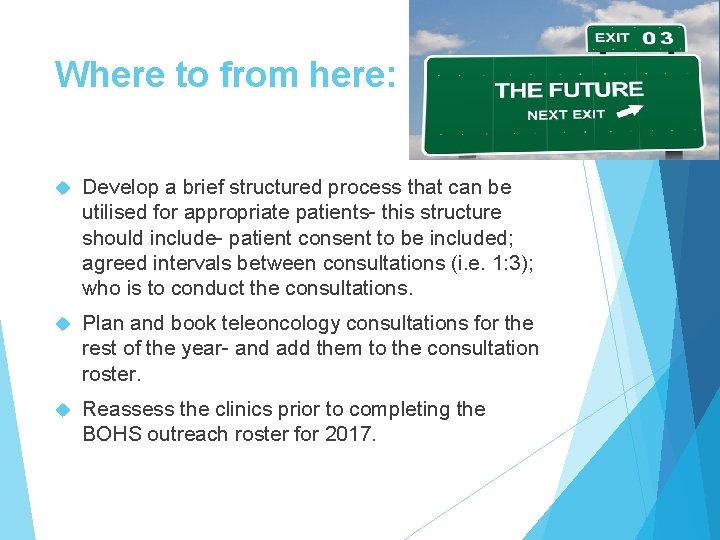 Where to from here:

EXIT 03

THE FUTURE
NEXT EXIT

Develop a brief structured process that can be utilised for appropriate patients- this structure should include- patient consent to be included; agreed intervals between consultations (i.e. 1:3); who is to conduct the consultations.

Plan and book teleoncology consultations for the rest of the year- and add them to the consultation roster.

Reassess the clinics prior to completing the BOHS outreach roster for 2017.